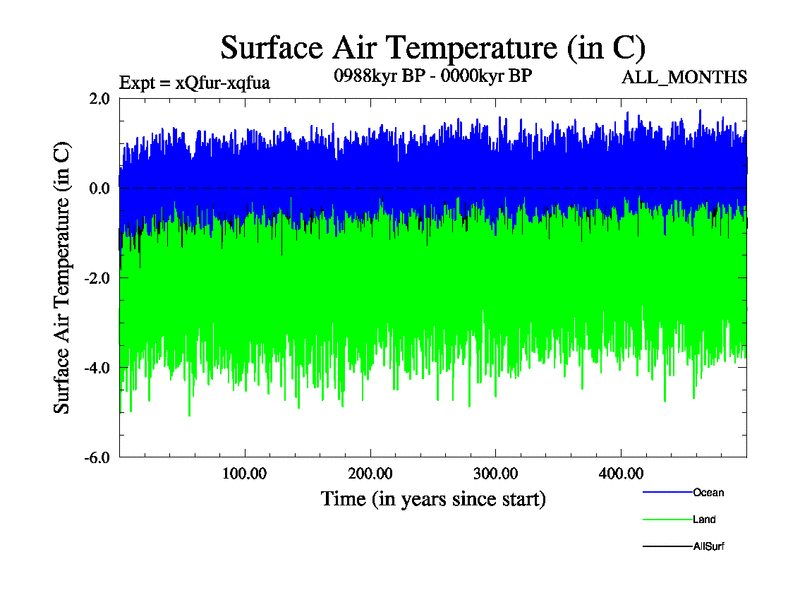 Surface Air Temperature (in C)

Expt = xQfur-xqfua

0988kyr BP - 0000kyr BP

ALL_MONTHS

Surface Air Temperature (in C)

2.0
0.0
-2.0
-4.0
-6.0

100.00
200.00
300.00
400.00

Time (in years since start)

Ocean
Land
AllSurf